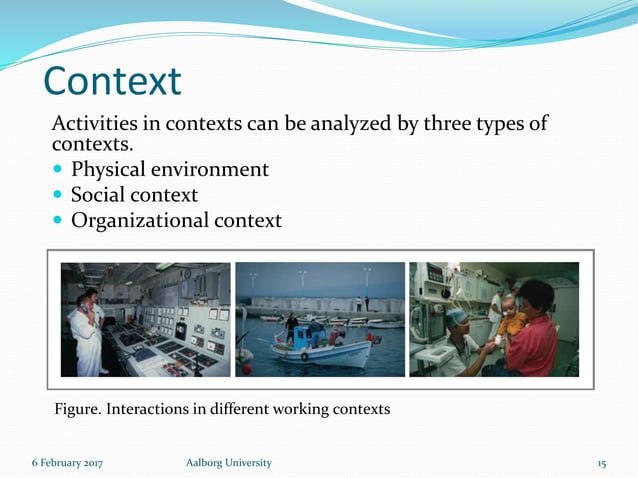 Context

Activities in contexts can be analyzed by three types of contexts.

- Physical environment
- Social context
- Organizational context

Figure. Interactions in different working contexts

6 February 2017 Aalborg University 15